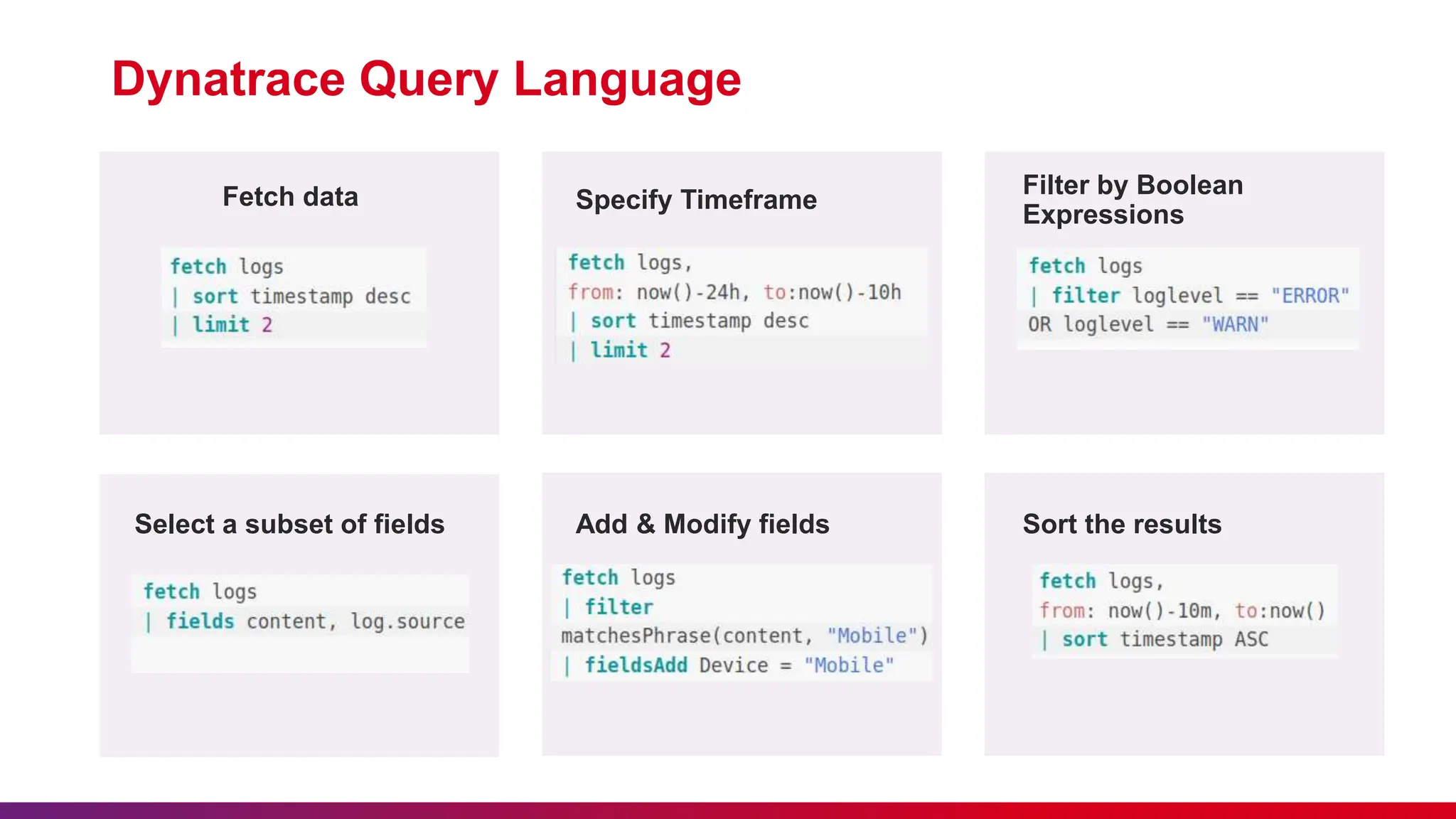 Dynatrace Query Language

Fetch data

fetch logs
| sort timestamp desc
| limit 2

Specify Timeframe

fetch logs,
from: now()-24h, to:now()-10h
| sort timestamp desc
| limit 2

Filter by Boolean Expressions

fetch logs
| filter loglevel == "ERROR"
OR loglevel == "WARN"

Select a subset of fields

fetch logs
| fields content, log.source

Add & Modify fields

fetch logs
| filter
matchesPhrase(content, "Mobile")
| fieldsAdd Device = "Mobile"

Sort the results

fetch logs,
from: now()-10m, to:now()
| sort timestamp ASC